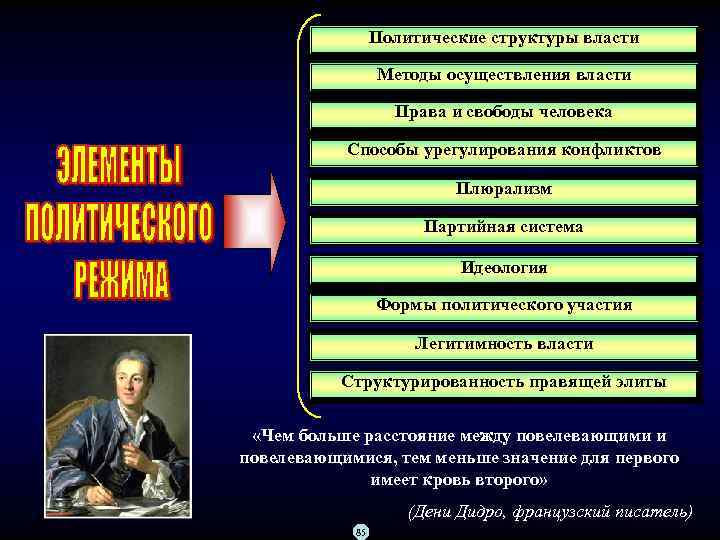 ЭЛЕМЕНТЫ ПОЛИТИЧЕСКОГО РЕЖИМА

Политические структуры власти

Методы осуществления власти

Права и свободы человека

Способы урегулирования конфликтов

Плюрализм

Партийная система

Идеология

Формы политического участия

Легитимность власти

Структурированность правящей элиты

«Чем больше расстояние между повелевающими и повелевающимися, тем меньше значение для первого имеет кровь второго»

(Дени Дидро, французский писатель)

85